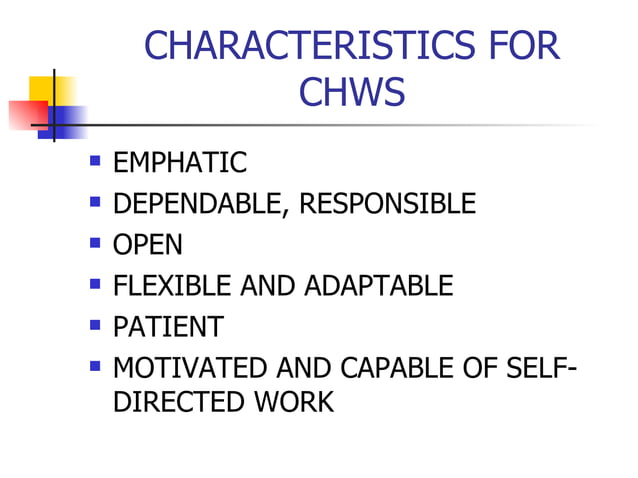 CHARACTERISTICS FOR CHWS

- EMPHATIC
- DEPENDABLE, RESPONSIBLE
- OPEN
- FLEXIBLE AND ADAPTABLE
- PATIENT
- MOTIVATED AND CAPABLE OF SELF-DIRECTED WORK